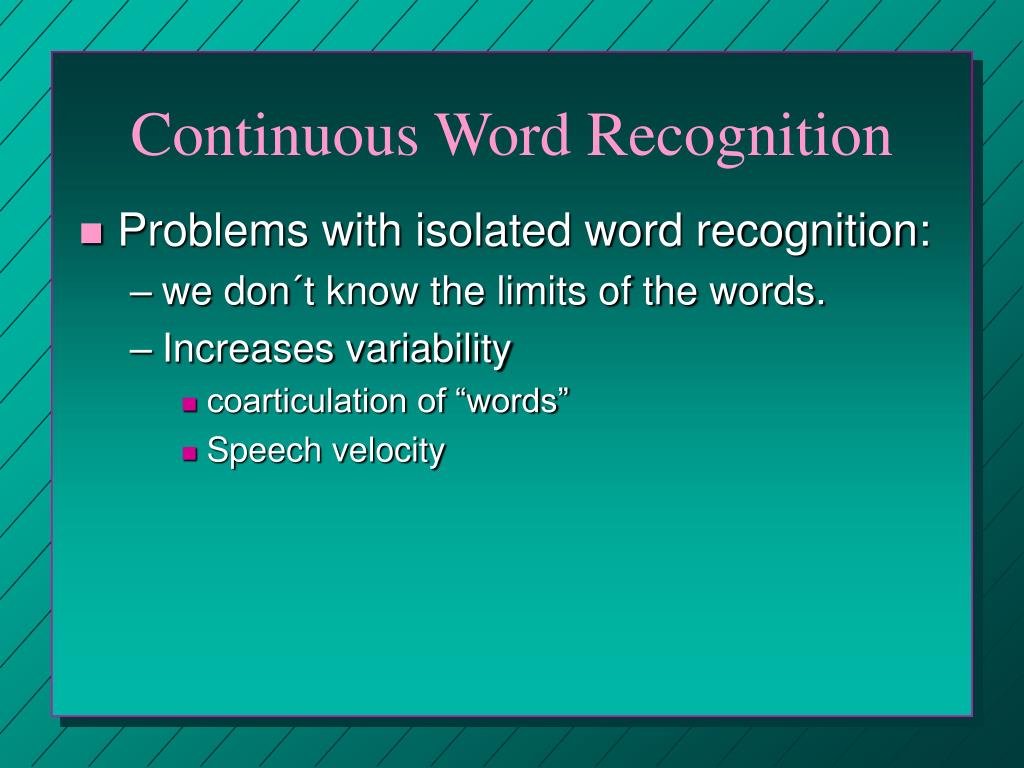 Continuous Word Recognition

Problems with isolated word recognition:
– we don´t know the limits of the words.
– Increases variability
coarticulation of “words”
Speech velocity